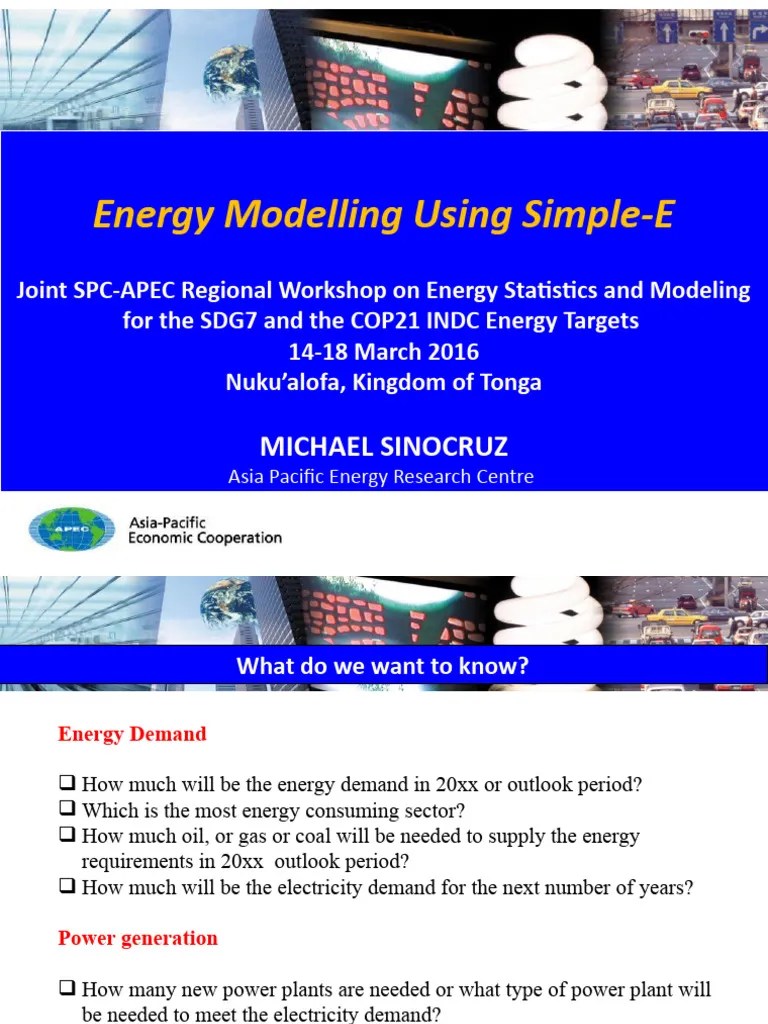 Energy Modelling Using Simple-E

Joint SPC-APEC Regional Workshop on Energy Statistics and Modeling for the SDG7 and the COP21 INDC Energy Targets
14-18 March 2016
Nuku'alofa, Kingdom of Tonga

MICHAEL SINOCRUZ
Asia Pacific Energy Research Centre

APEC
Asia-Pacific Economic Cooperation

What do we want to know?

Energy Demand

❑ How much will be the energy demand in 20xx or outlook period?
❑ Which is the most energy consuming sector?
❑ How much oil, or gas or coal will be needed to supply the energy requirements in 20xx outlook period?
❑ How much will be the electricity demand for the next number of years?

Power generation

❑ How many new power plants are needed or what type of power plant will be needed to meet the electricity demand?